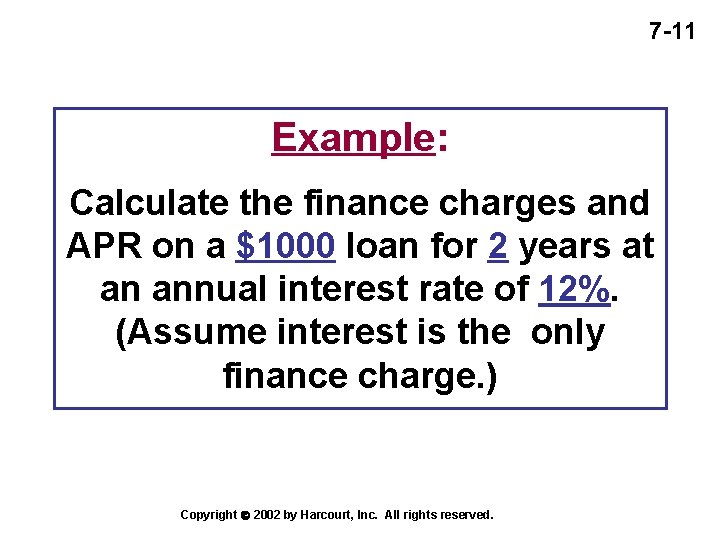 7-11

Example:

Calculate the finance charges and APR on a \$1000 loan for 2 years at an annual interest rate of 12%. (Assume interest is the only finance charge.)

Copyright © 2002 by Harcourt, Inc. All rights reserved.